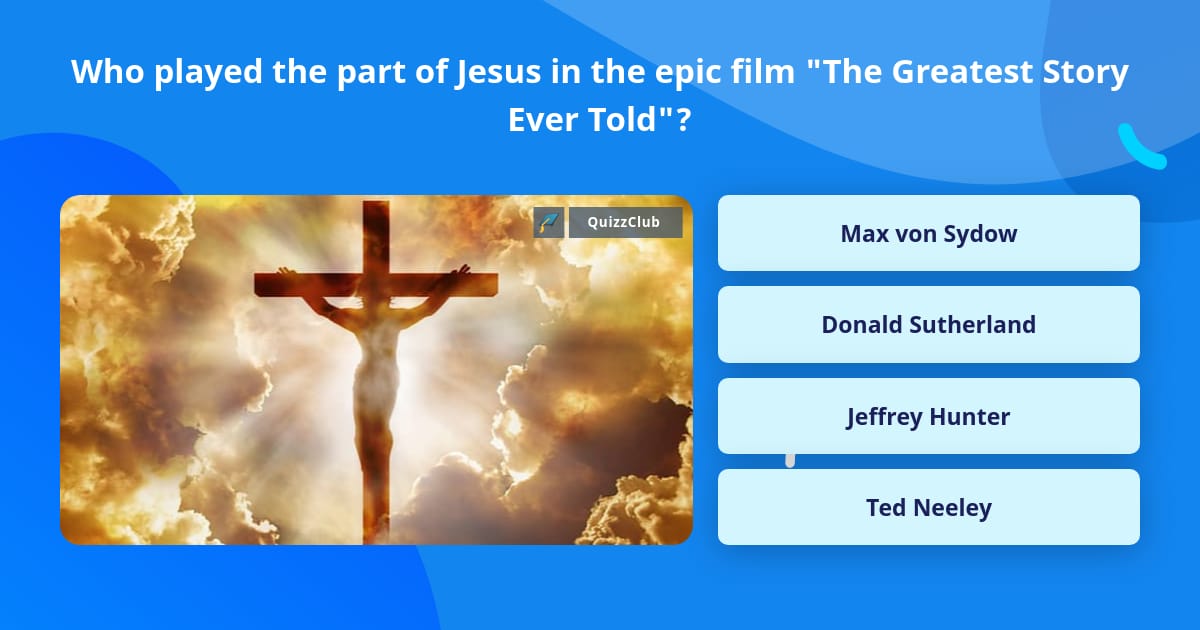 Who played the part of Jesus in the epic film "The Greatest Story Ever Told"?

QuizzClub

Max von Sydow

Donald Sutherland

Jeffrey Hunter

Ted Neeley